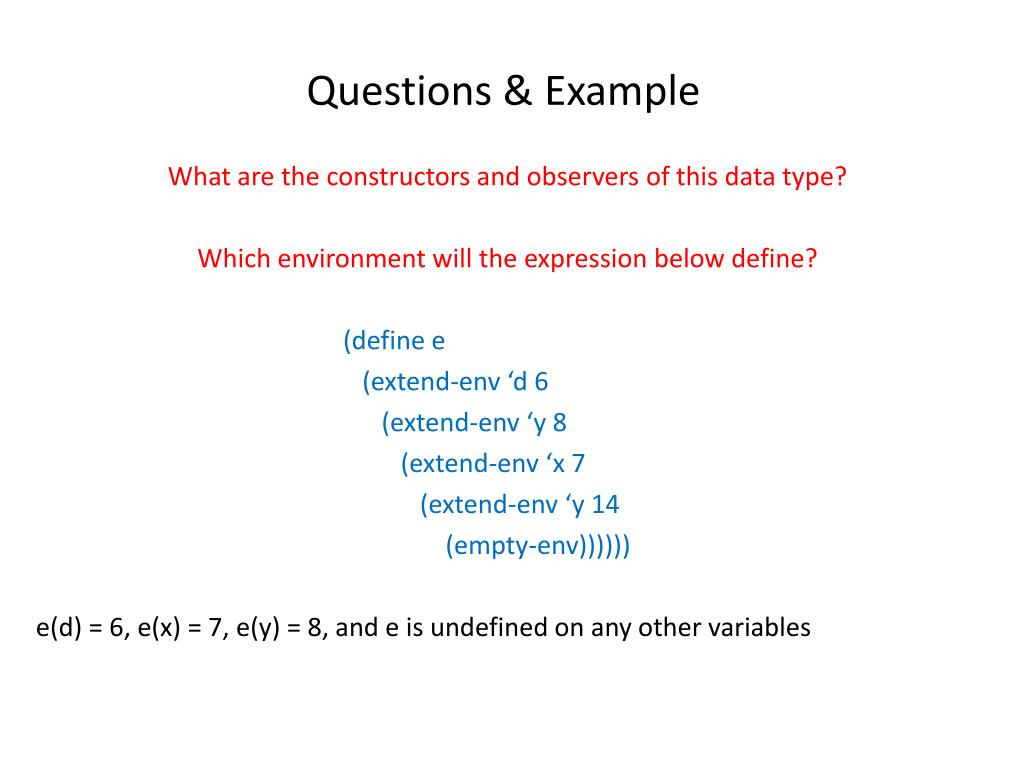 Questions & Example

What are the constructors and observers of this data type?

Which environment will the expression below define?

(define e
(extend-env ‘d 6
(extend-env ‘y 8
(extend-env ‘x 7
(extend-env ‘y 14
(empty-env))))))

e(d) = 6, e(x) = 7, e(y) = 8, and e is undefined on any other variables